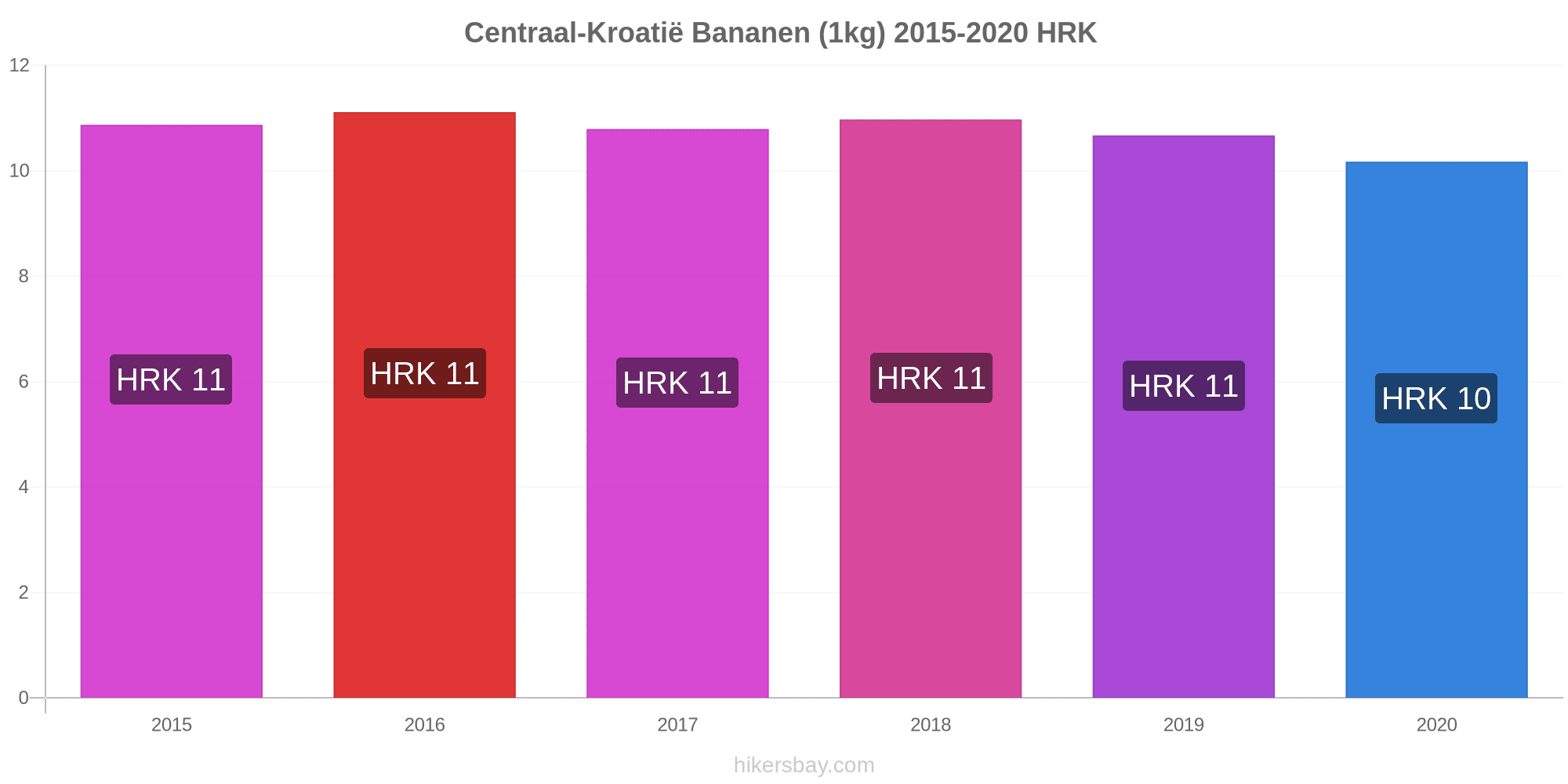 Centraal-Kroatië Bananen (1kg) 2015-2020 HRK

12
10
8
6
4
2
0

HRK 11
HRK 11
HRK 11
HRK 11
HRK 11
HRK 10

2015
2016
2017
2018
2019
2020

hikersbay.com